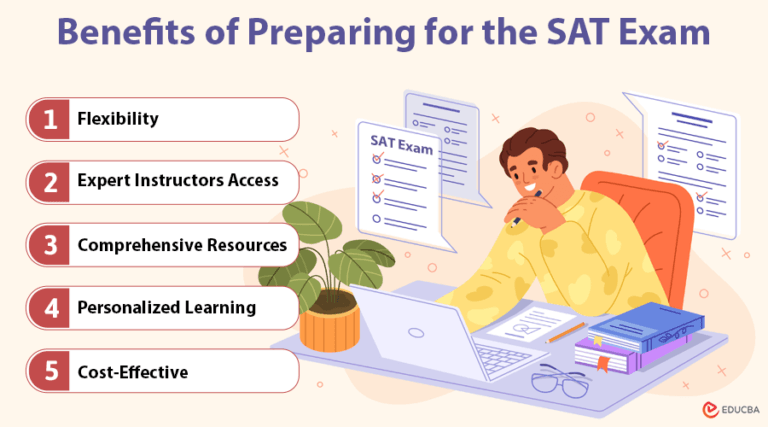 Benefits of Preparing for the SAT Exam

1 Flexibility

2 Expert Instructors Access

3 Comprehensive Resources

4 Personalized Learning

5 Cost-Effective

SAT Exam

EDUCBA